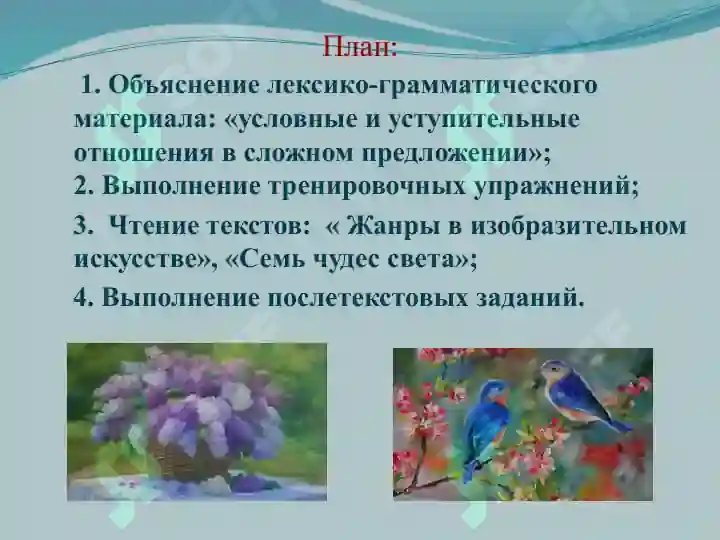 План:

1. Объяснение лексико-грамматического материала: «условные и уступительные отношения в сложном предложении»;

2. Выполнение тренировочных упражнений;

3. Чтение текстов: « Жанры в изобразительном искусстве», «Семь чудес света»;

4. Выполнение послетекстовых заданий.